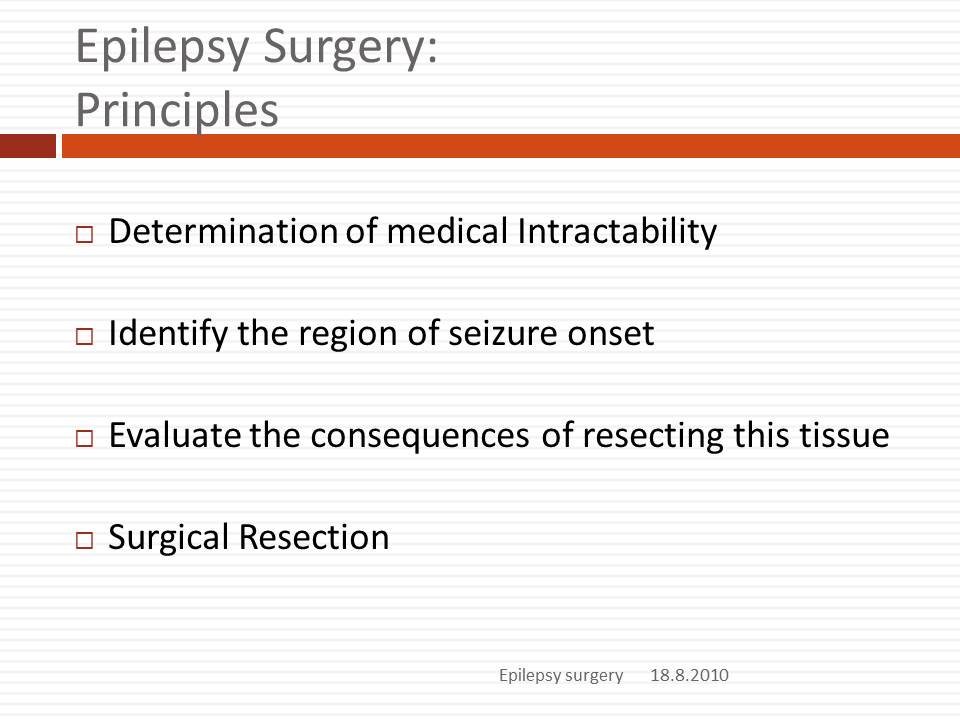 Epilepsy Surgery:
Principles

□ Determination of medical Intractability

□ Identify the region of seizure onset

□ Evaluate the consequences of resecting this tissue

□ Surgical Resection

Epilepsy surgery 18.8.2010